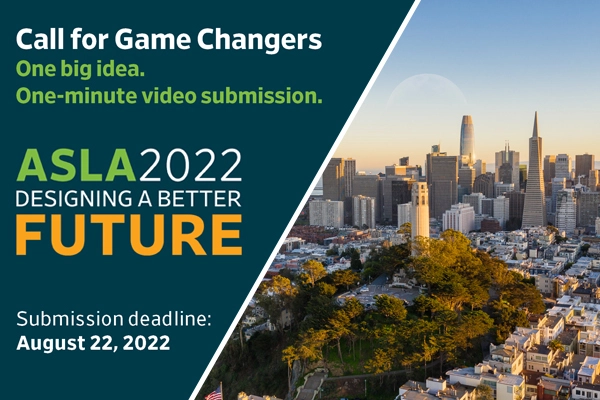 Call for Game Changers
One big idea.
One-minute video submission.

ASLA2022
DESIGNING A BETTER
FUTURE

Submission deadline:
August 22, 2022